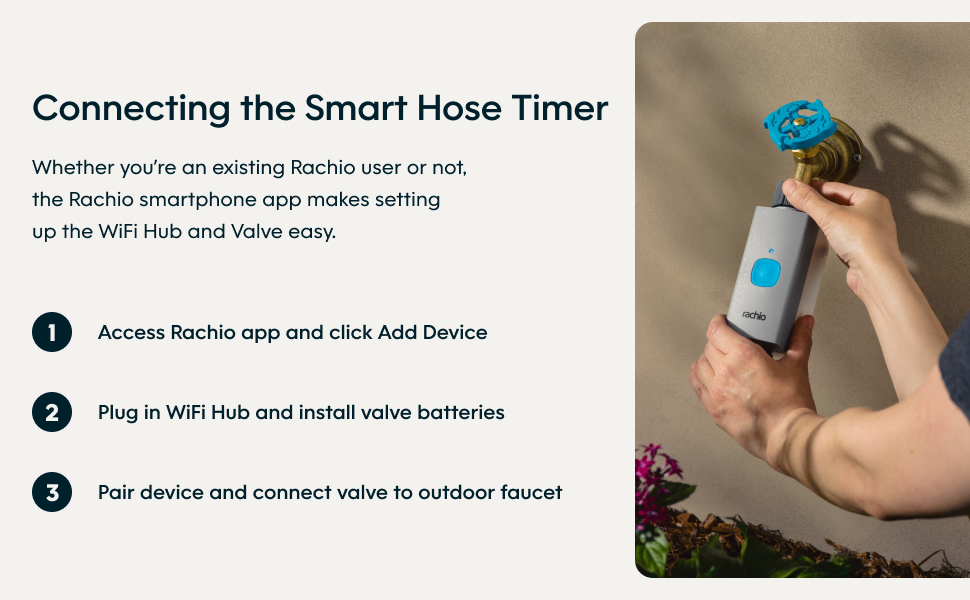 Connecting the Smart Hose Timer

Whether you're an existing Rachio user or not, the Rachio smartphone app makes setting up the WiFi Hub and Valve easy.

1 Access Rachio app and click Add Device

2 Plug in WiFi Hub and install valve batteries

3 Pair device and connect valve to outdoor faucet

rachio